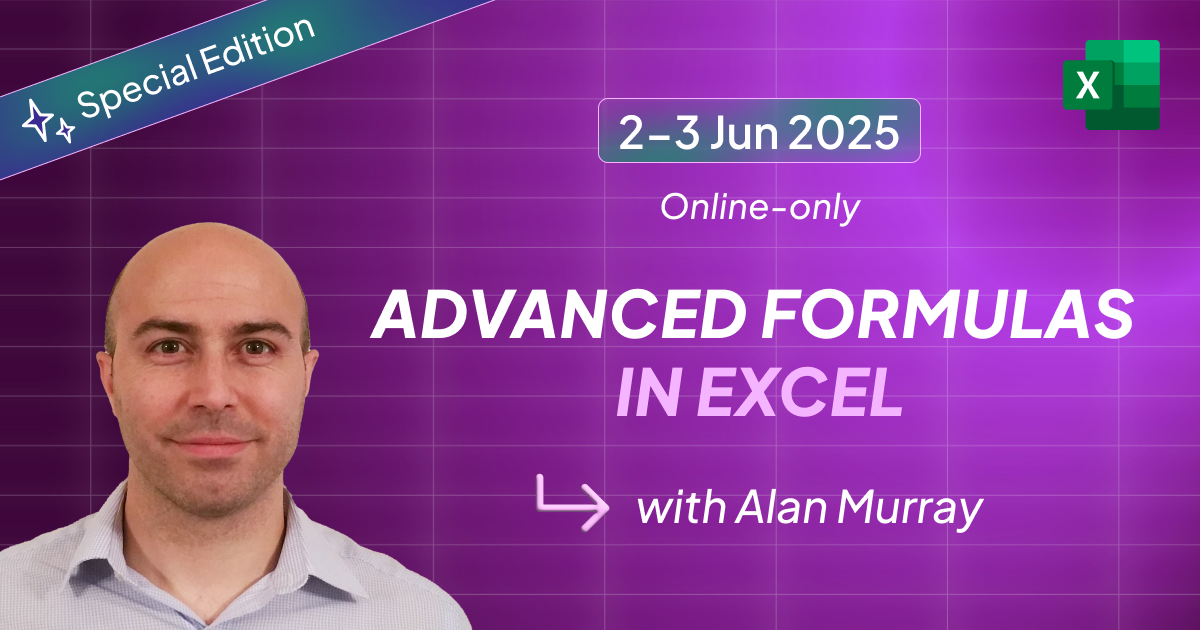 Special Edition

X

2–3 Jun 2025

Online-only

ADVANCED FORMULAS IN EXCEL

with Alan Murray